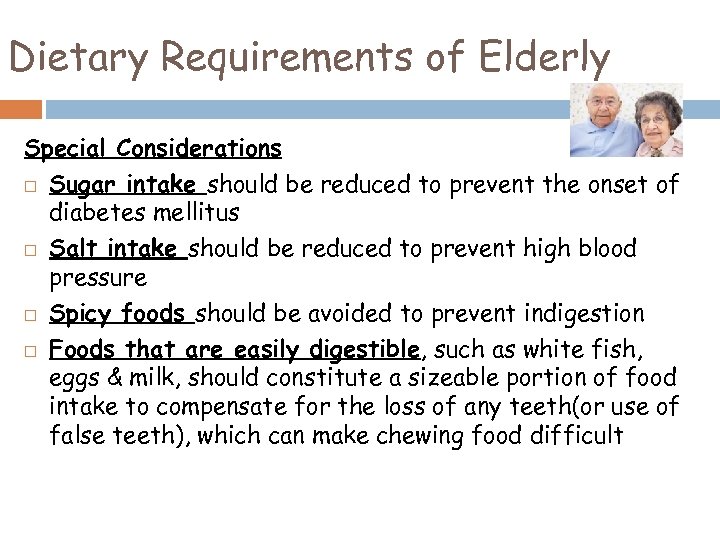 Dietary Requirements of Elderly

Special Considerations

□ Sugar intake should be reduced to prevent the onset of diabetes mellitus

□ Salt intake should be reduced to prevent high blood pressure

□ Spicy foods should be avoided to prevent indigestion

□ Foods that are easily digestible, such as white fish, eggs & milk, should constitute a sizeable portion of food intake to compensate for the loss of any teeth(or use of false teeth), which can make chewing food difficult